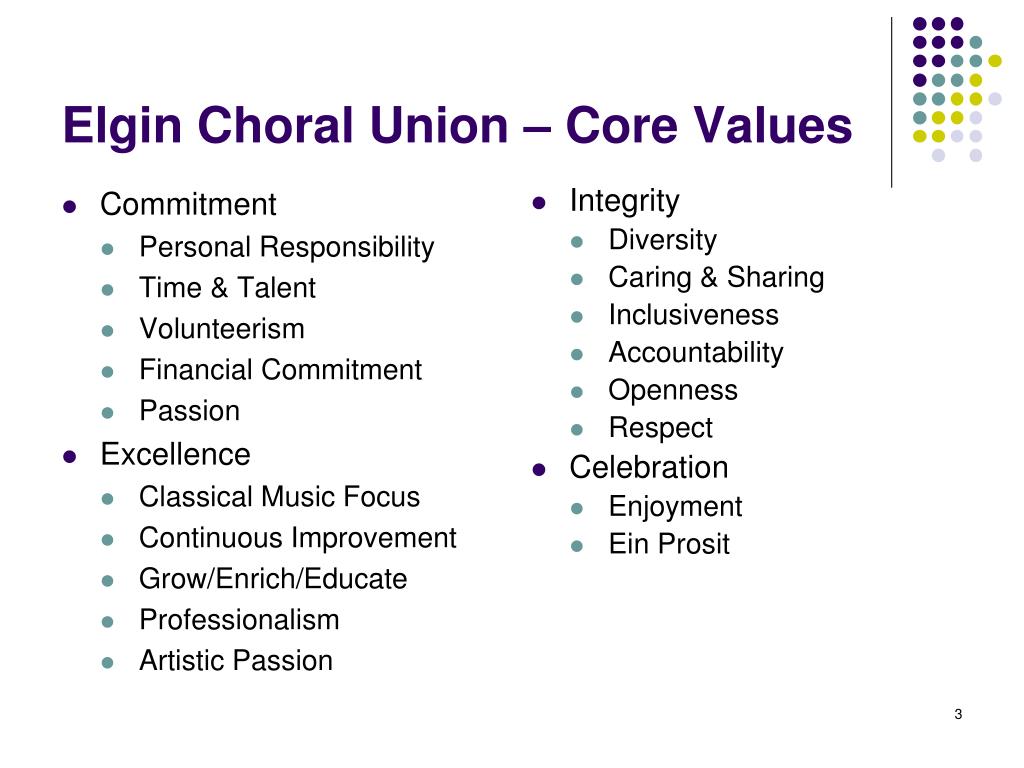 Elgin Choral Union – Core Values

- Commitment
  - Personal Responsibility
  - Time & Talent
  - Volunteerism
  - Financial Commitment
  - Passion
- Excellence
  - Classical Music Focus
  - Continuous Improvement
  - Grow/Enrich/Educate
  - Professionalism
  - Artistic Passion

- Integrity
  - Diversity
  - Caring & Sharing
  - Inclusiveness
  - Accountability
  - Openness
  - Respect
- Celebration
  - Enjoyment
  - Ein Prosit

3